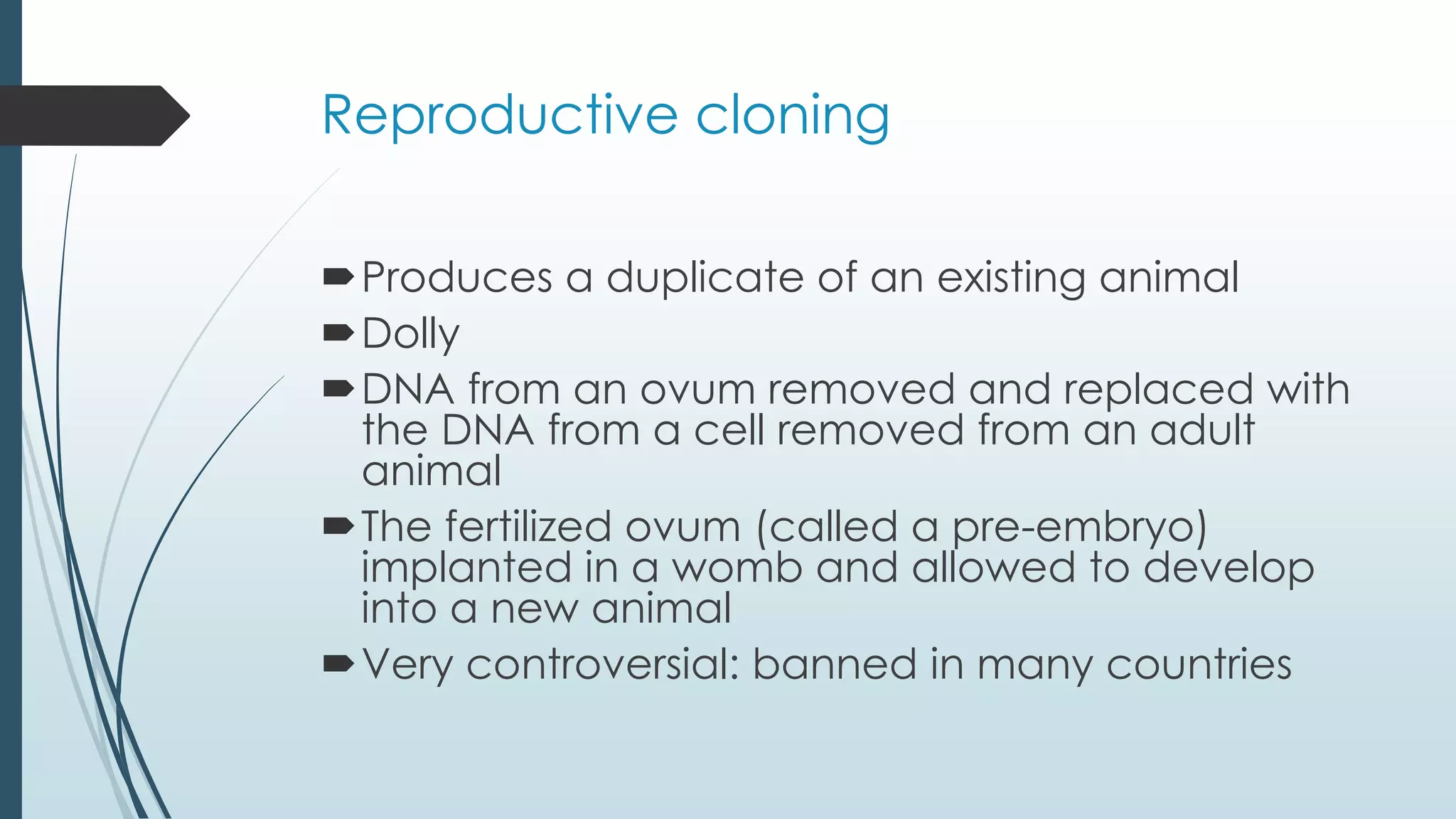 Reproductive cloning

Produces a duplicate of an existing animal

Dolly

DNA from an ovum removed and replaced with the DNA from a cell removed from an adult animal

The fertilized ovum (called a pre-embryo) implanted in a womb and allowed to develop into a new animal

Very controversial: banned in many countries